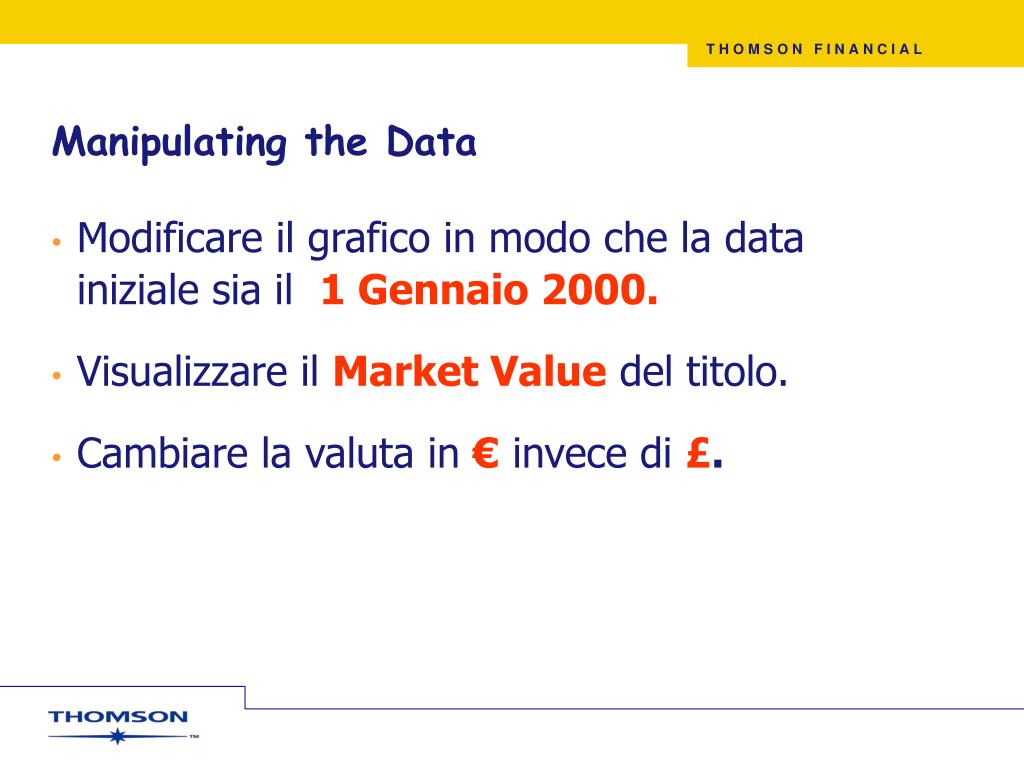 THOMSON FINANCIAL

Manipulating the Data

• Modificare il grafico in modo che la data iniziale sia il 1 Gennaio 2000.

• Visualizzare il Market Value del titolo.

• Cambiare la valuta in € invece di £.

THOMSON ™